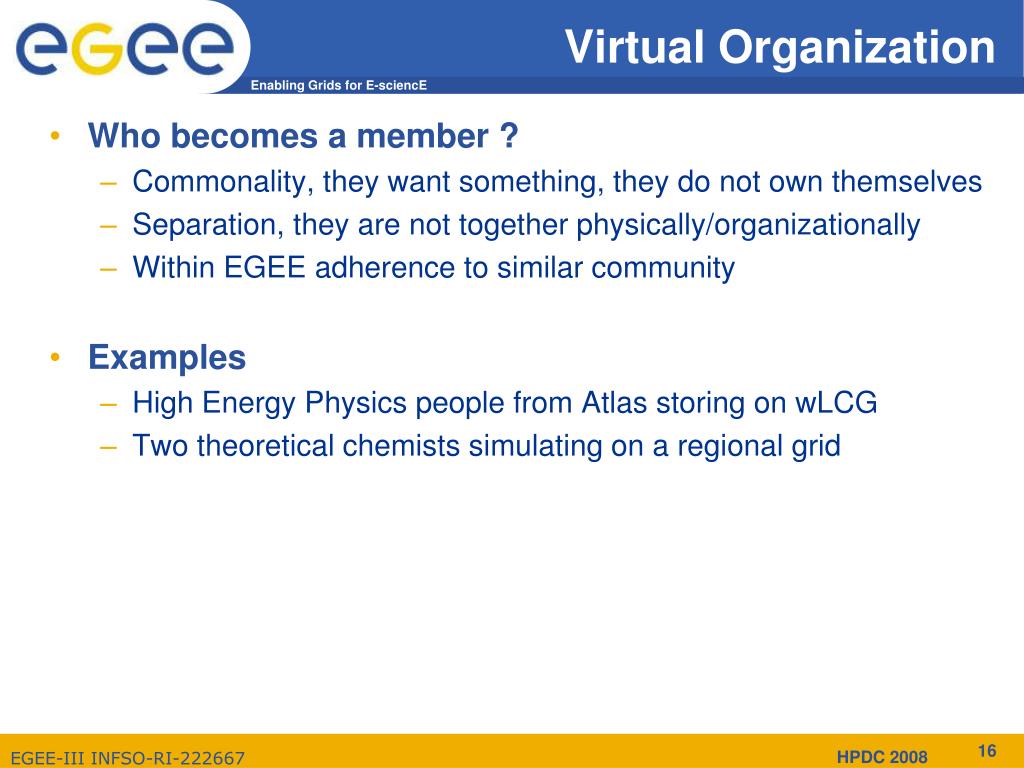 egee

Enabling Grids for E-sciencE

Virtual Organization

• Who becomes a member ?
– Commonality, they want something, they do not own themselves
– Separation, they are not together physically/organizationally
– Within EGEE adherence to similar community

• Examples
– High Energy Physics people from Atlas storing on wLCG
– Two theoretical chemists simulating on a regional grid

EGEE-III INFSO-RI-222667

HPDC 2008

16